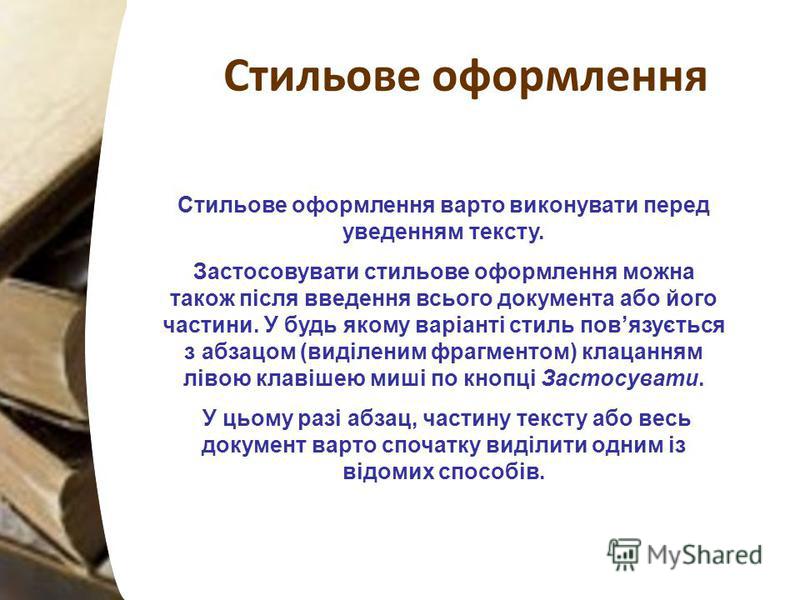 Стильове оформлення

Стильове оформлення варто виконувати перед уведенням тексту.

Застосовувати стильове оформлення можна також після введення всього документа або його частини. У будь якому варіанті стиль пов’язується з абзацом (виділеним фрагментом) клацанням лівою клавішею миші по кнопці Застосувати.

У цьому разі абзац, частину тексту або весь документ варто спочатку виділити одним із відомих способів.

MyShared